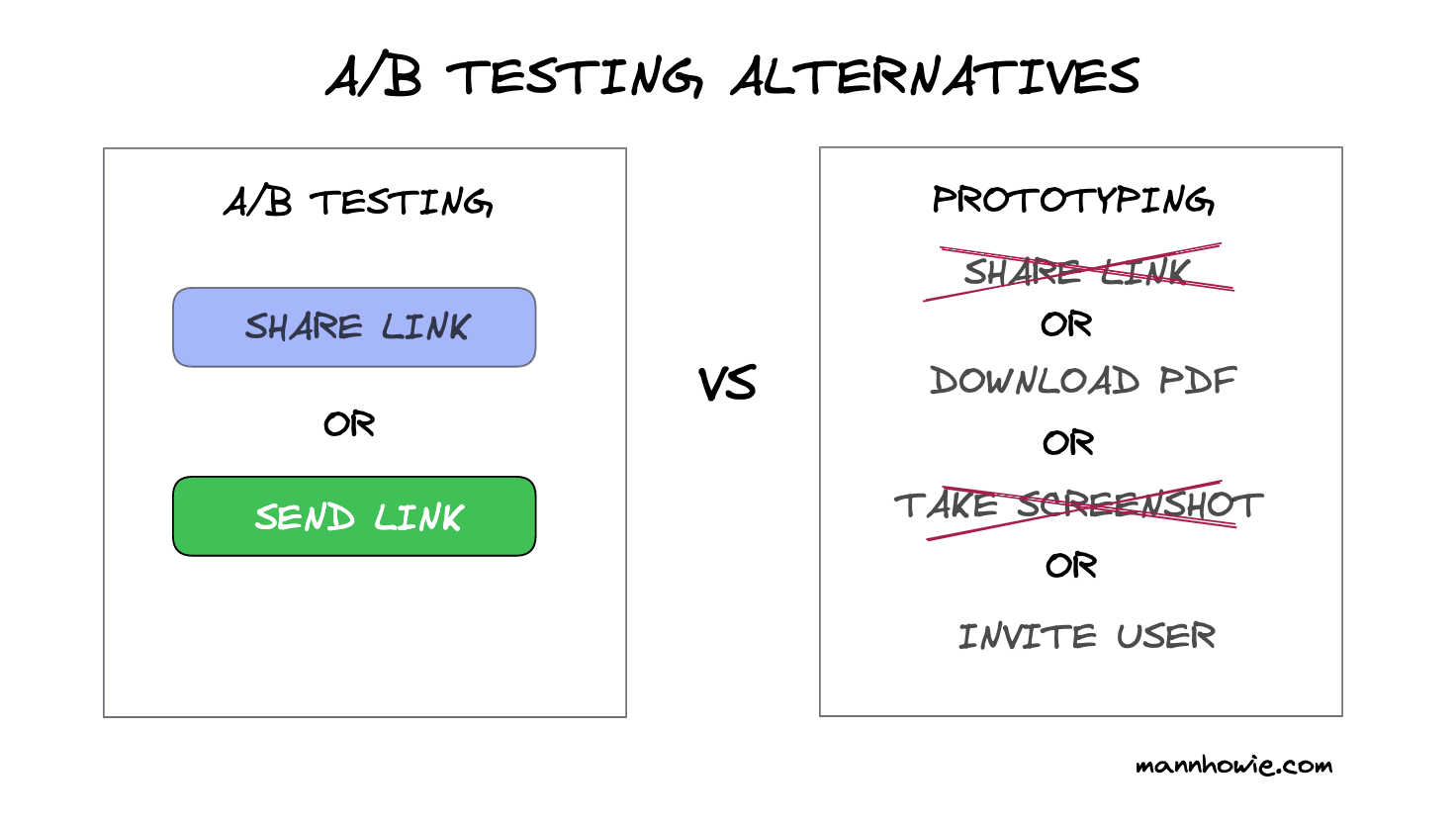 A/B TESTING ALTERNATIVES

A/B TESTING

SHARE LINK

OR

SEND LINK

VS

PROTOTYPING

SHARE LINK

OR

DOWNLOAD PDF

OR

TAKE SCREENSHOT

OR

INVITE USER

mannhowie.com